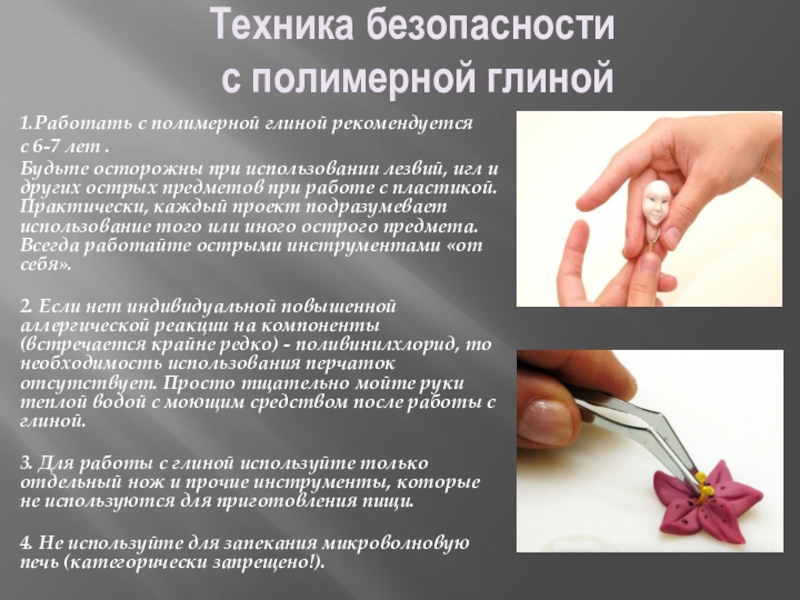 Техника безопасности с полимерной глиной

1.Работать с полимерной глиной рекомендуется с 6-7 лет .
Будьте осторожны при использовании лезвий, игл и других острых предметов при работе с пластикой. Практически, каждый проект подразумевает использование того или иного острого предмета. Всегда работайте острыми инструментами «от себя».

2. Если нет индивидуальной повышенной аллергической реакции на компоненты (встречается крайне редко) - поливинилхлорид, то необходимость использования перчаток отсутствует. Просто тщательно мойте руки теплой водой с моющим средством после работы с глиной.

3. Для работы с глиной используйте только отдельный нож и прочие инструменты, которые не используются для приготовления пищи.

4. Не используйте для запекания микроволновую печь (категорически запрещено!).